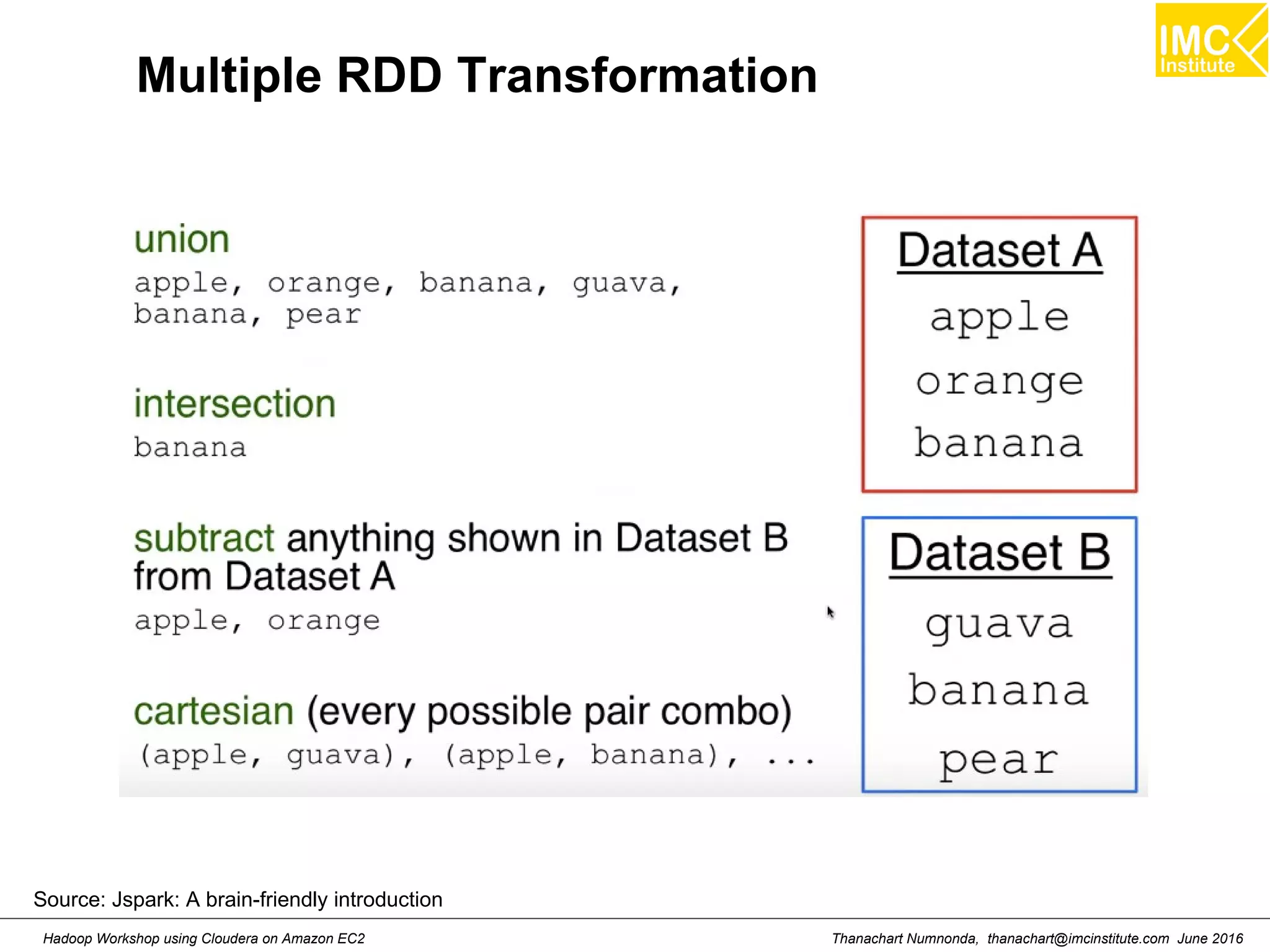 IMC Institute

Multiple RDD Transformation

union
apple, orange, banana, guava, banana, pear

intersection
banana

subtract anything shown in Dataset B from Dataset A
apple, orange

cartesian (every possible pair combo)
(apple, guava), (apple, banana), ...

Dataset A
apple
orange
banana

Dataset B
guava
banana
pear

Source: Jspark: A brain-friendly introduction

Hadoop Workshop using Cloudera on Amazon EC2

Thanachart Numnonda, thanachart@imcinstitute.com June 2016